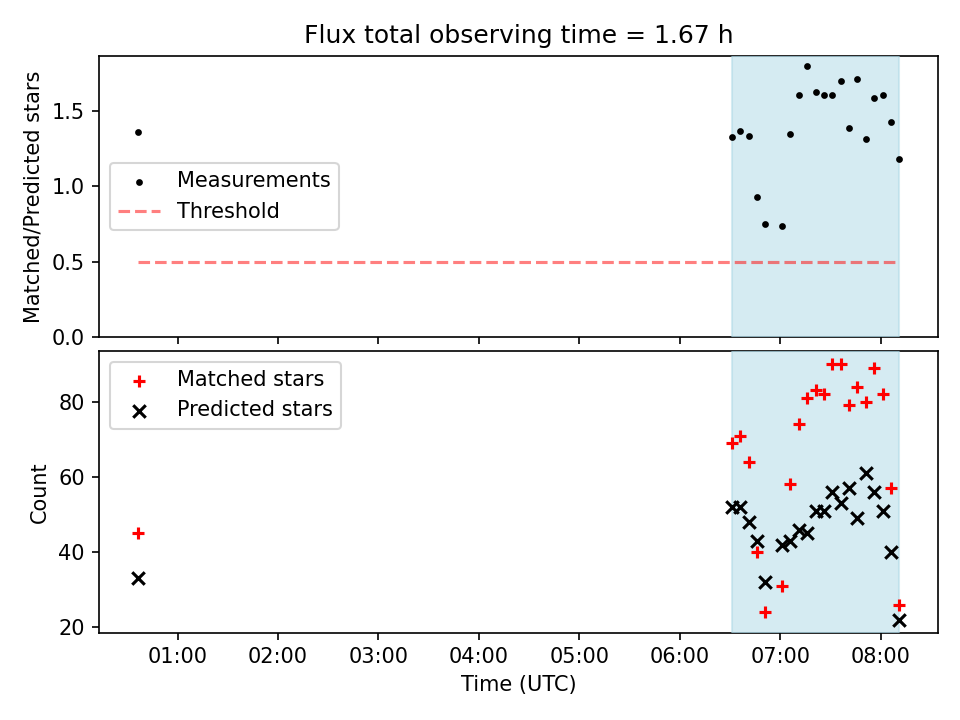 Flux total observing time = 1.67 h

Matched/Predicted stars

1.5
1.0
0.5
0.0

Measurements
Threshold

Count

80
60
40
20

Matched stars
Predicted stars

01:00 02:00 03:00 04:00 05:00 06:00 07:00 08:00

Time (UTC)